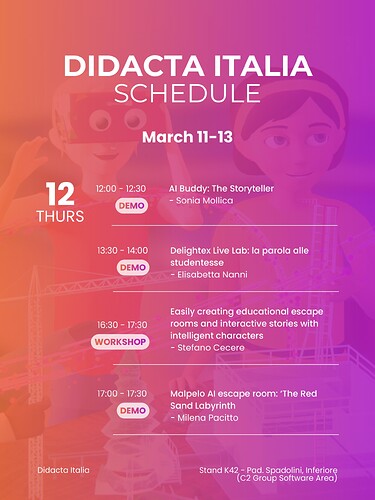 DIDACTA ITALIA
SCHEDULE

March 11-13

12
THURS

12:00 - 12:30
DEMO
AI Buddy: The Storyteller
- Sonia Mollica

13:30 - 14:00
DEMO
Delightex Live Lab: la parola alle studentesse
- Elisabetta Nanni

16:30 - 17:30
WORKSHOP
Easily creating educational escape rooms and interactive stories with intelligent characters
- Stefano Cecere

17:00 - 17:30
DEMO
Malpelo AI escape room: 'The Red Sand Labyrinth
- Milena Pacitto

Didacta Italia

Stand K42 - Pad. Spadolini, Inferiore
(C2 Group Software Area)